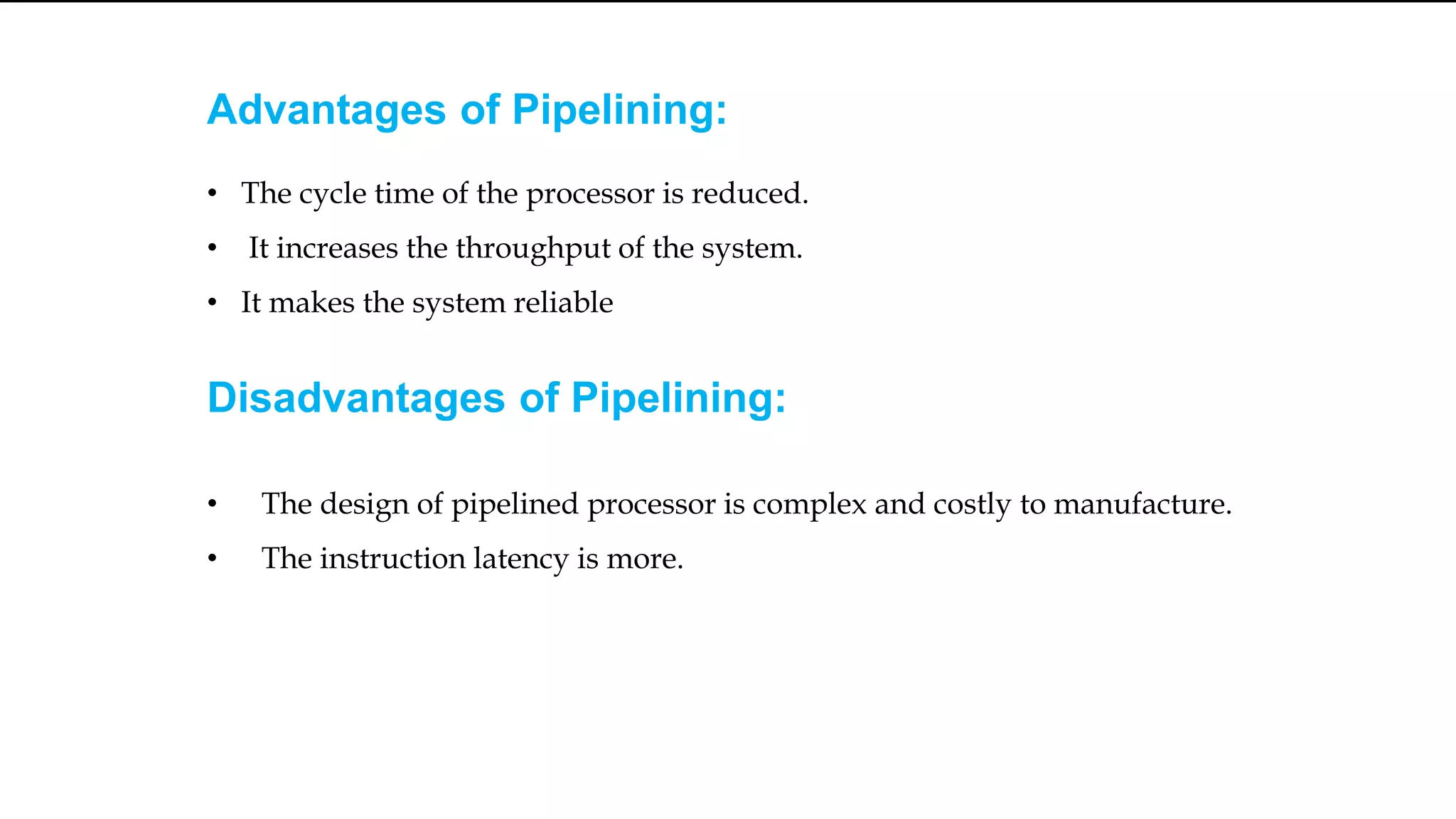 Advantages of Pipelining:

• The cycle time of the processor is reduced.
• It increases the throughput of the system.
• It makes the system reliable

Disadvantages of Pipelining:

• The design of pipelined processor is complex and costly to manufacture.
• The instruction latency is more.